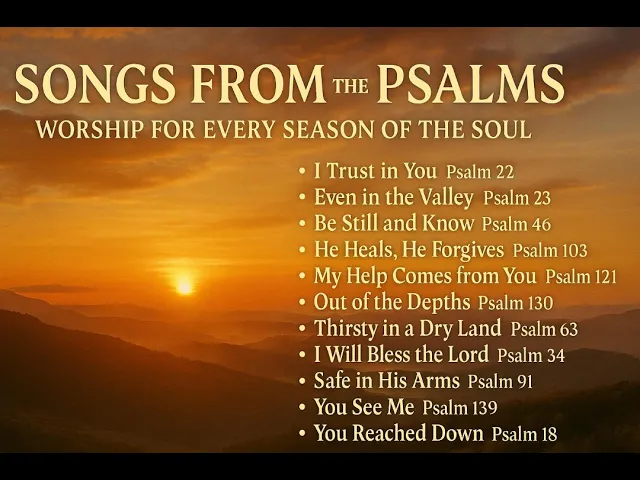 SONGS FROM THE PSALMS
WORSHIP FOR EVERY SEASON OF THE SOUL

• I Trust in You Psalm 22
• Even in the Valley Psalm 23
• Be Still and Know Psalm 46
• He Heals, He Forgives Psalm 103
• My Help Comes from You Psalm 121
• Out of the Depths Psalm 130
• Thirsty in a Dry Land Psalm 63
• I Will Bless the Lord Psalm 34
• Safe in His Arms Psalm 91
• You See Me Psalm 139
• You Reached Down Psalm 18